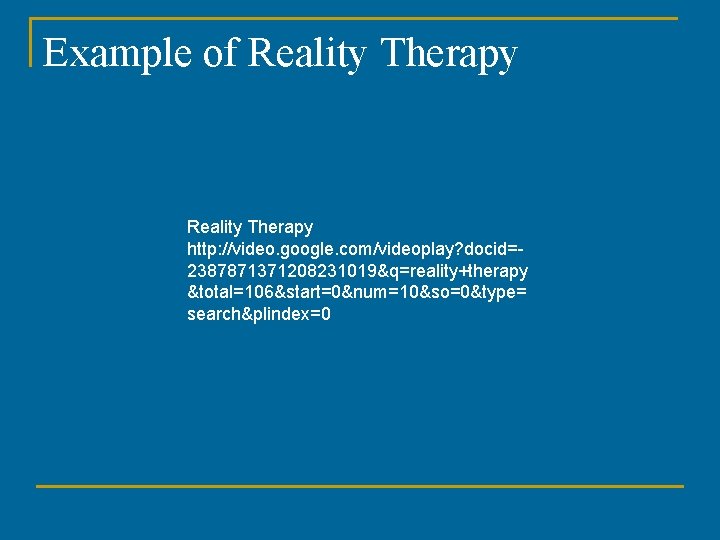 Example of Reality Therapy

Reality Therapy
http://video.google.com/videoplay?docid=-2387871371208231019&q=reality+therapy&total=106&start=0&num=10&so=0&type=search&plindex=0